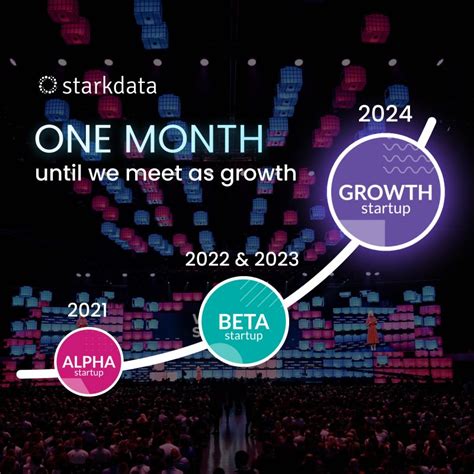 starkdata

ONE MONTH
until we meet as growth

2024
GROWTH
startup

2022 & 2023
BETA
startup

2021
ALPHA
startup